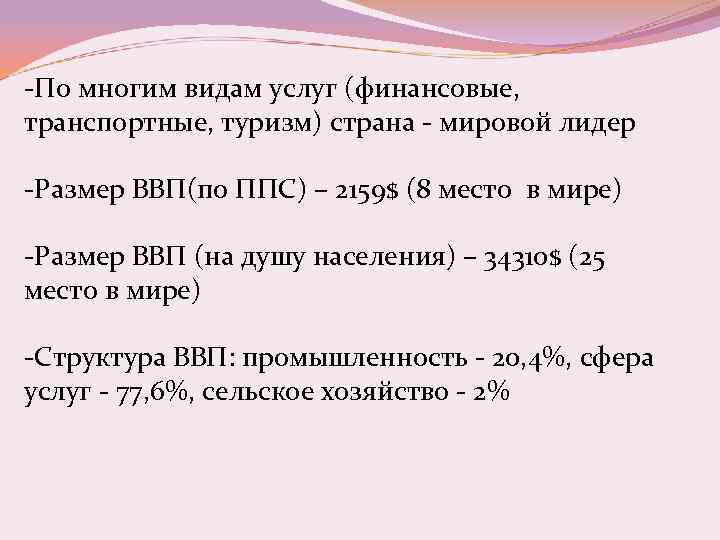 -По многим видам услуг (финансовые, транспортные, туризм) страна - мировой лидер

-Размер ВВП(по ППС) – 2159$ (8 место в мире)

-Размер ВВП (на душу населения) – 34310$ (25 место в мире)

-Структура ВВП: промышленность - 20,4%, сфера услуг - 77,6%, сельское хозяйство - 2%